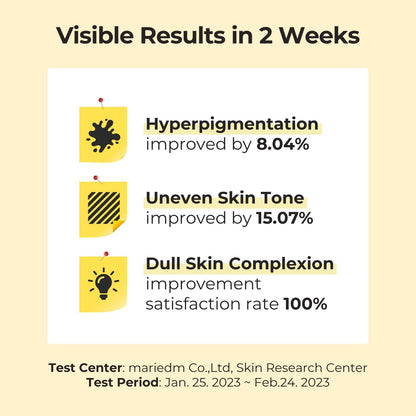 Visible Results in 2 Weeks

Hyperpigmentation
improved by 8.04%

Uneven Skin Tone
improved by 15.07%

Dull Skin Complexion
improvement satisfaction rate 100%

Test Center: mariedm Co.,Ltd, Skin Research Center
Test Period: Jan. 25. 2023 ~ Feb.24. 2023